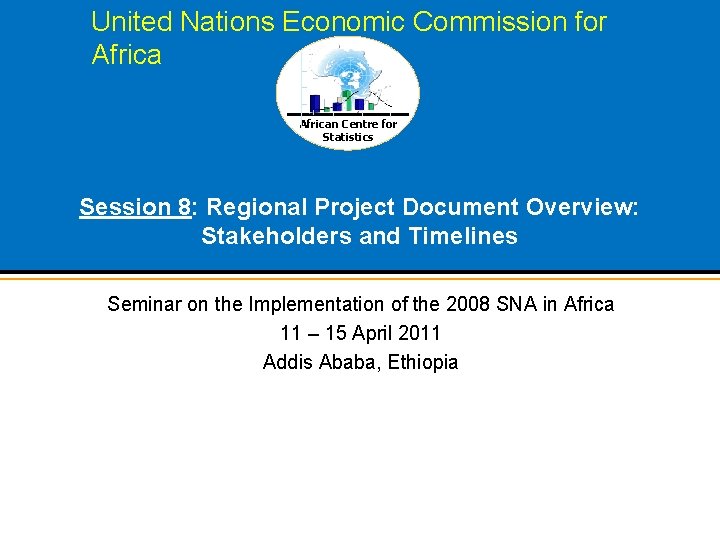 United Nations Economic Commission for Africa

African Centre for Statistics

Session 8: Regional Project Document Overview: Stakeholders and Timelines

Seminar on the Implementation of the 2008 SNA in Africa
11 – 15 April 2011
Addis Ababa, Ethiopia